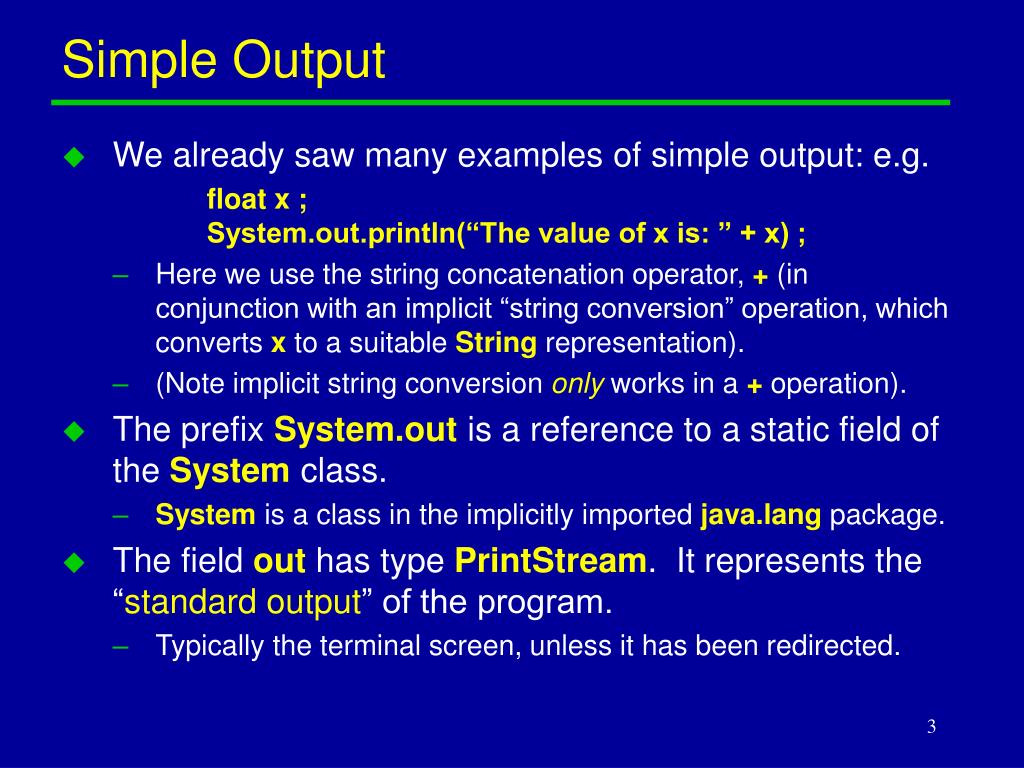 Simple Output

We already saw many examples of simple output: e.g.

float x ;
System.out.println(“The value of x is: ” + x) ;

– Here we use the string concatenation operator, + (in conjunction with an implicit “string conversion” operation, which converts x to a suitable String representation).

– (Note implicit string conversion only works in a + operation).

The prefix System.out is a reference to a static field of the System class.

– System is a class in the implicitly imported java.lang package.

The field out has type PrintStream. It represents the “standard output” of the program.

– Typically the terminal screen, unless it has been redirected.

3